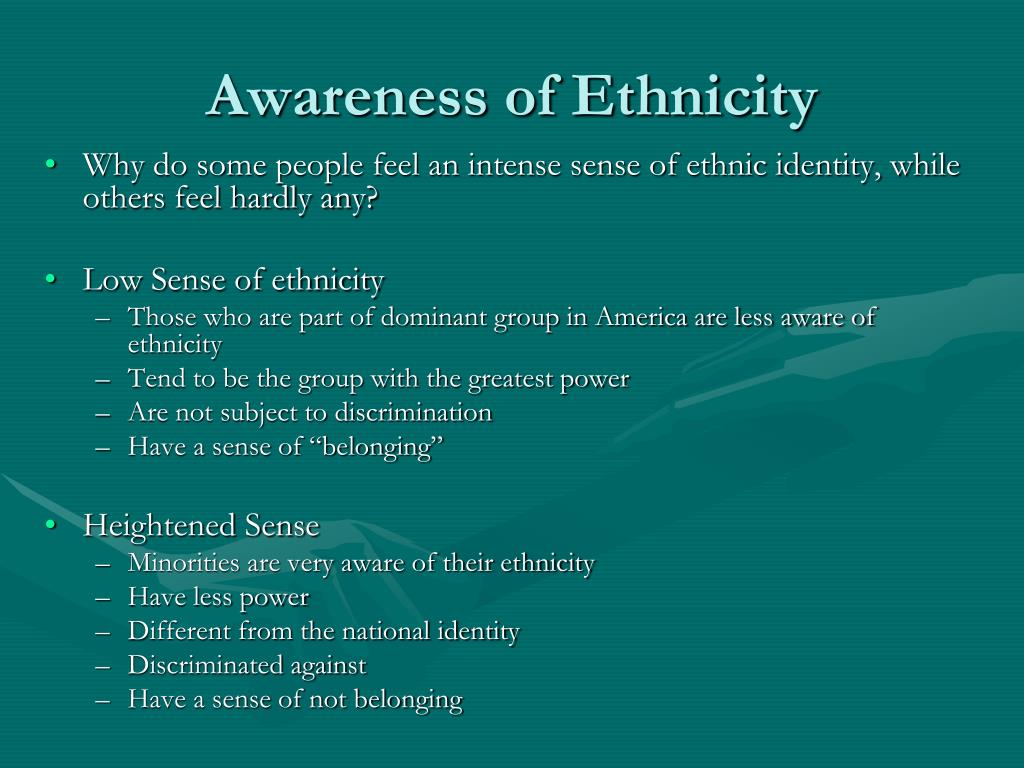 Awareness of Ethnicity

• Why do some people feel an intense sense of ethnic identity, while others feel hardly any?

• Low Sense of ethnicity
– Those who are part of dominant group in America are less aware of ethnicity
– Tend to be the group with the greatest power
– Are not subject to discrimination
– Have a sense of “belonging”

• Heightened Sense
– Minorities are very aware of their ethnicity
– Have less power
– Different from the national identity
– Discriminated against
– Have a sense of not belonging